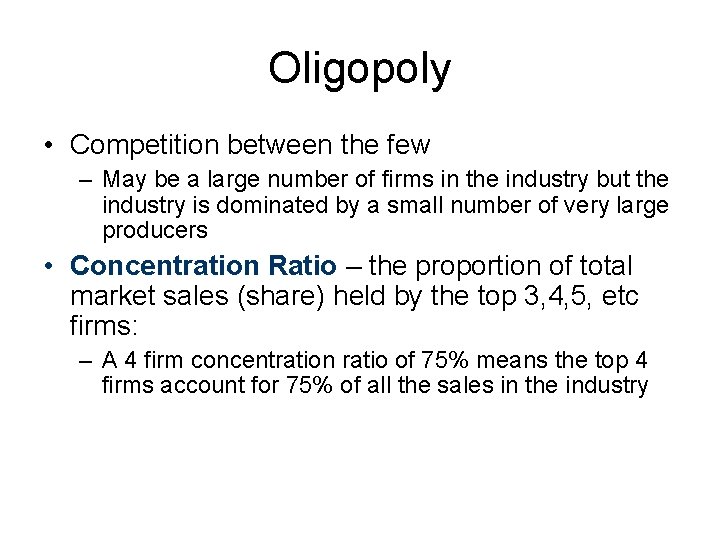 Oligopoly

• Competition between the few
– May be a large number of firms in the industry but the industry is dominated by a small number of very large producers

• Concentration Ratio – the proportion of total market sales (share) held by the top 3,4,5, etc firms:
– A 4 firm concentration ratio of 75% means the top 4 firms account for 75% of all the sales in the industry